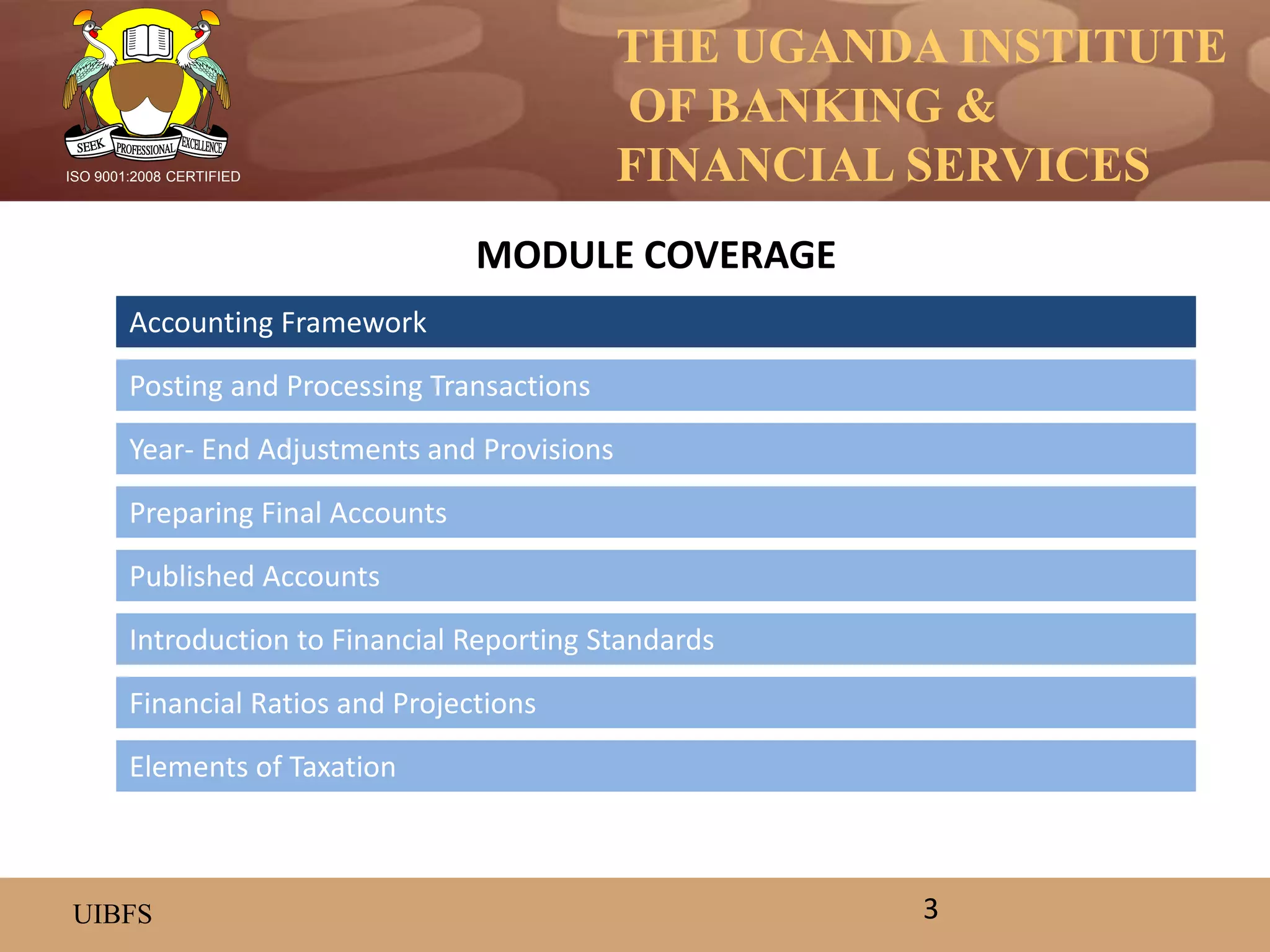 SEEK PROFESSIONAL EXCELLENCE
ISO 9001:2008 CERTIFIED

THE UGANDA INSTITUTE OF BANKING & FINANCIAL SERVICES

MODULE COVERAGE

Accounting Framework

Posting and Processing Transactions

Year- End Adjustments and Provisions

Preparing Final Accounts

Published Accounts

Introduction to Financial Reporting Standards

Financial Ratios and Projections

Elements of Taxation

UIBFS

3